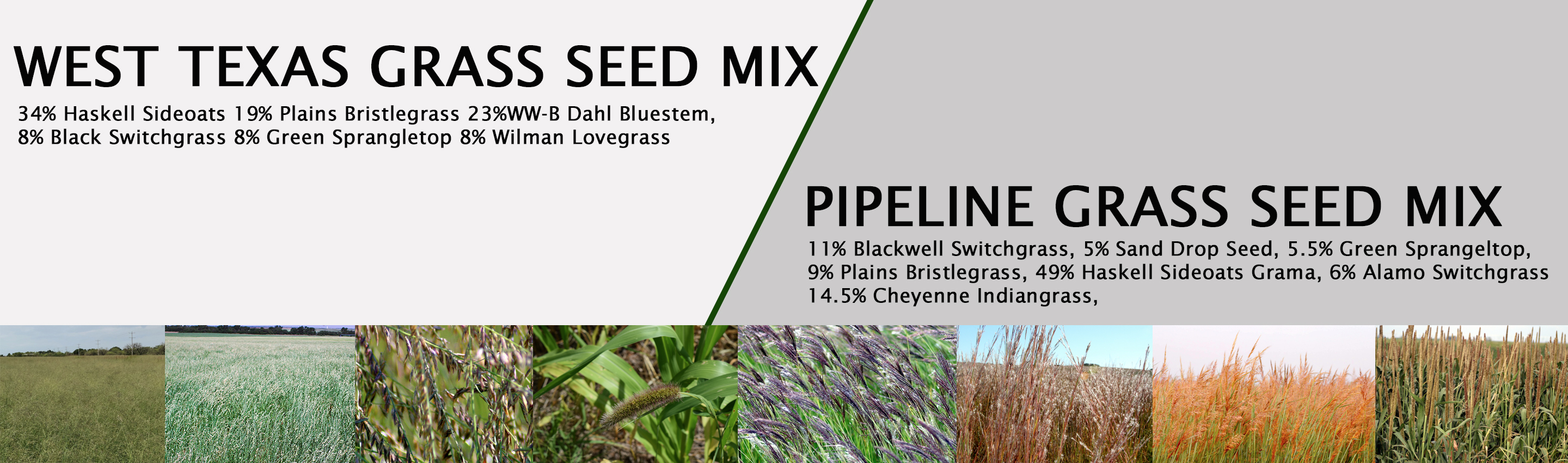 WEST TEXAS GRASS SEED MIX

34% Haskell Sideoats 19% Plains Bristlegrass 23%WW-B Dahl Bluestem, 8% Black Switchgrass 8% Green Sprangletop 8% Wilman Lovegrass

PIPELINE GRASS SEED MIX

11% Blackwell Switchgrass, 5% Sand Drop Seed, 5.5% Green Sprangeltop, 9% Plains Bristlegrass, 49% Haskell Sideoats Grama, 6% Alamo Switchgrass 14.5% Cheyenne Indiangrass,